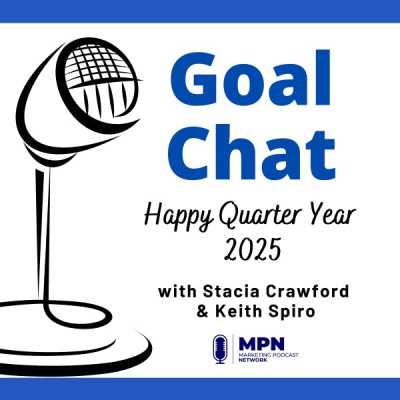 Goal Chat

Happy Quarter Year 2025

with Stacia Crawford & Keith Spiro

MPN
MARKETING PODCAST NETWORK